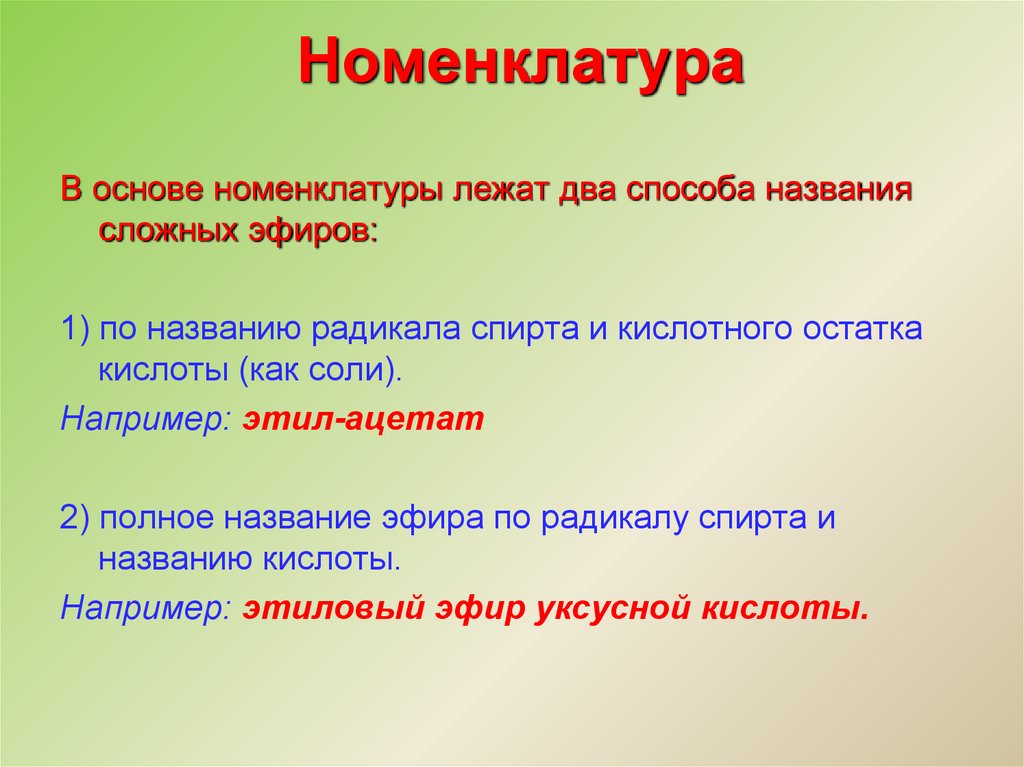 Номенклатура

В основе номенклатуры лежат два способа названия сложных эфиров:

1) по названию радикала спирта и кислотного остатка кислоты (как соли).

Например: этил-ацетат

2) полное название эфира по радикалу спирта и названию кислоты.

Например: этиловый эфир уксусной кислоты.